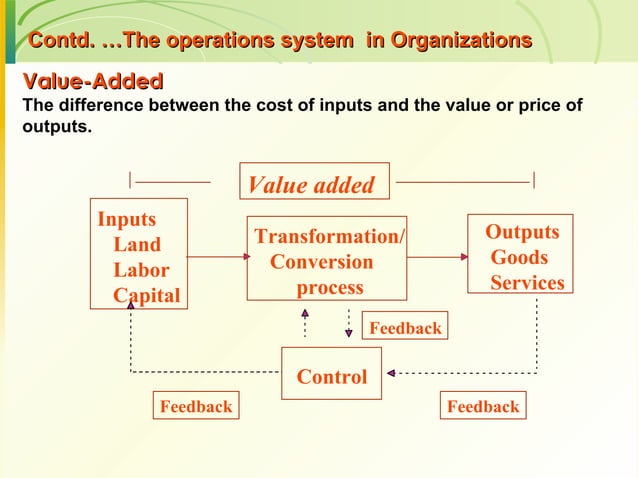 Contd. …The operations system in Organizations

Value-Added

The difference between the cost of inputs and the value or price of outputs.

Value added

Inputs
Land
Labor
Capital

Transformation/
Conversion
process

Outputs
Goods
Services

Feedback

Control

Feedback

Feedback